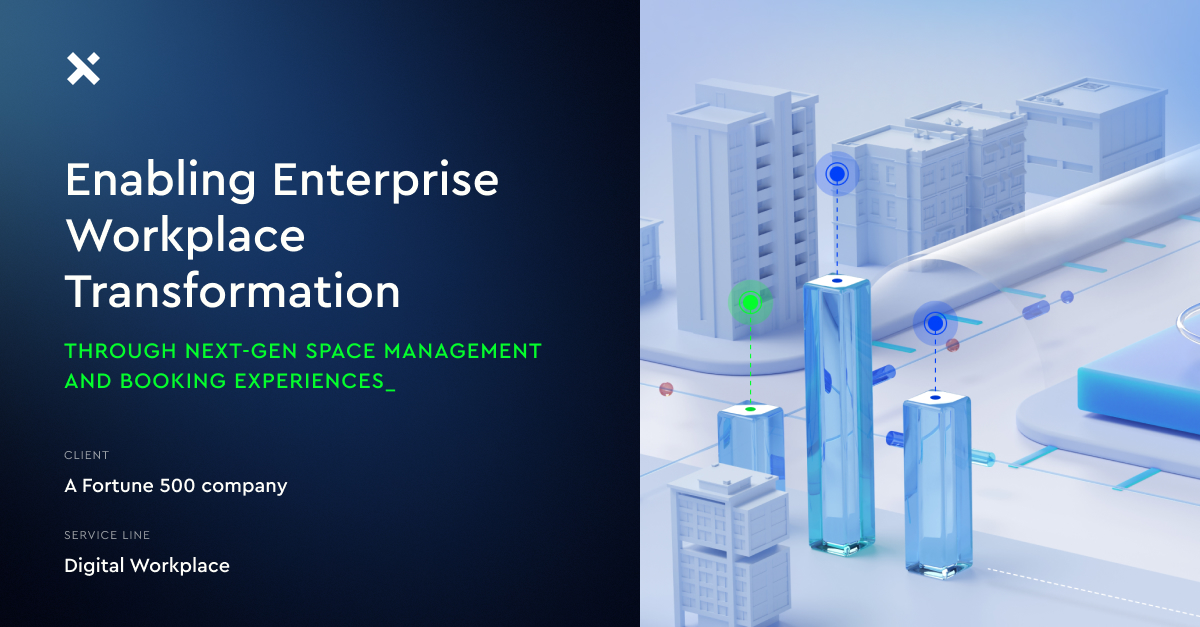 Enabling Enterprise Workplace Transformation

THROUGH NEXT-GEN SPACE MANAGEMENT AND BOOKING EXPERIENCES_

CLIENT

A Fortune 500 company

SERVICE LINE

Digital Workplace